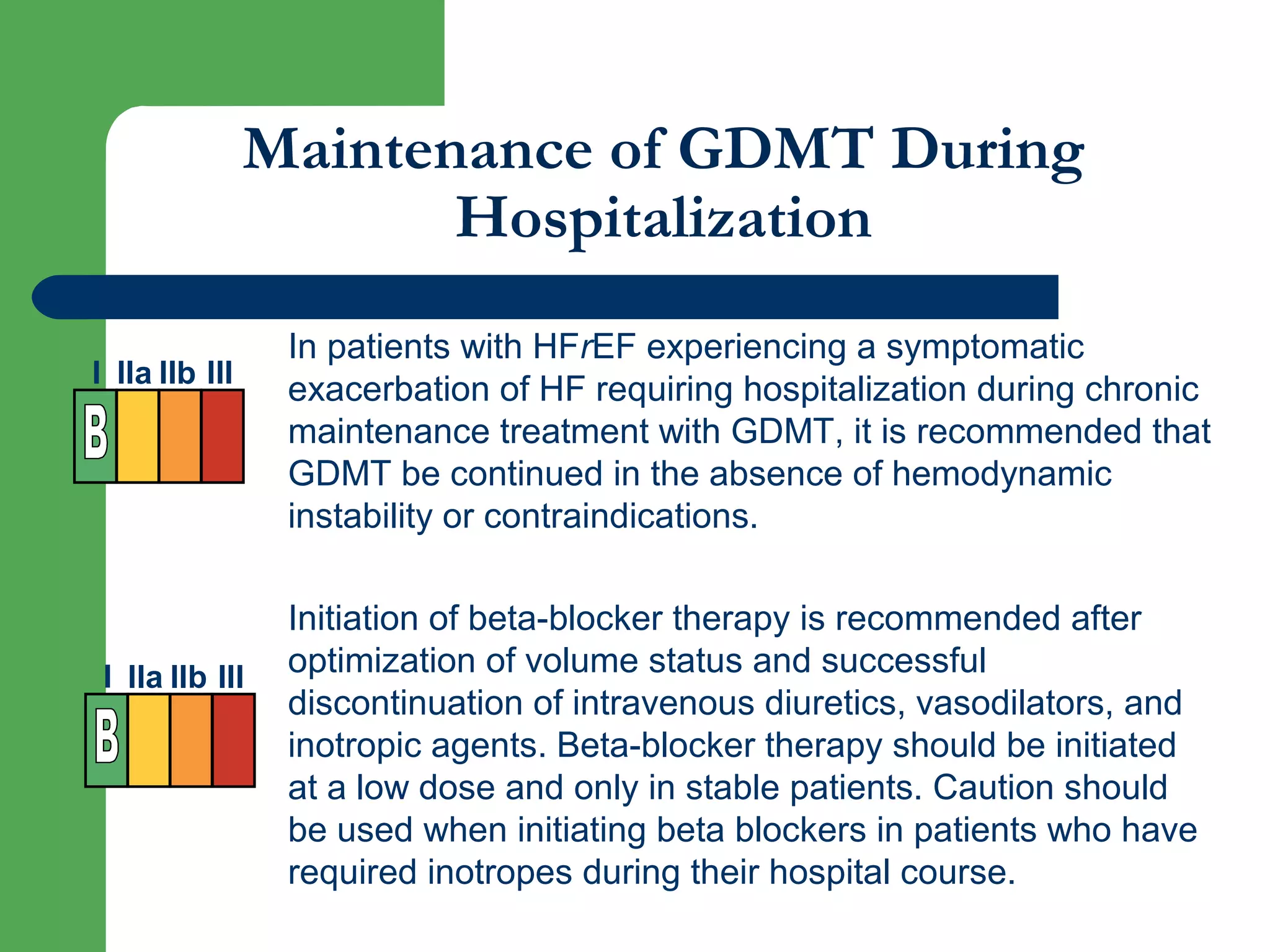 Maintenance of GDMT During Hospitalization

I IIa IIb III
B

In patients with HFrEF experiencing a symptomatic exacerbation of HF requiring hospitalization during chronic maintenance treatment with GDMT, it is recommended that GDMT be continued in the absence of hemodynamic instability or contraindications.

I IIa IIb III
B

Initiation of beta-blocker therapy is recommended after optimization of volume status and successful discontinuation of intravenous diuretics, vasodilators, and inotropic agents. Beta-blocker therapy should be initiated at a low dose and only in stable patients. Caution should be used when initiating beta blockers in patients who have required inotropes during their hospital course.